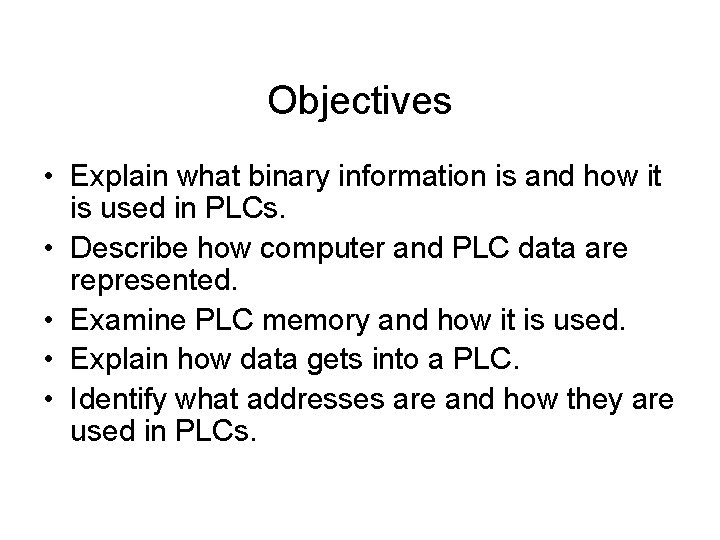 Objectives

• Explain what binary information is and how it is used in PLCs.
• Describe how computer and PLC data are represented.
• Examine PLC memory and how it is used.
• Explain how data gets into a PLC.
• Identify what addresses are and how they are used in PLCs.